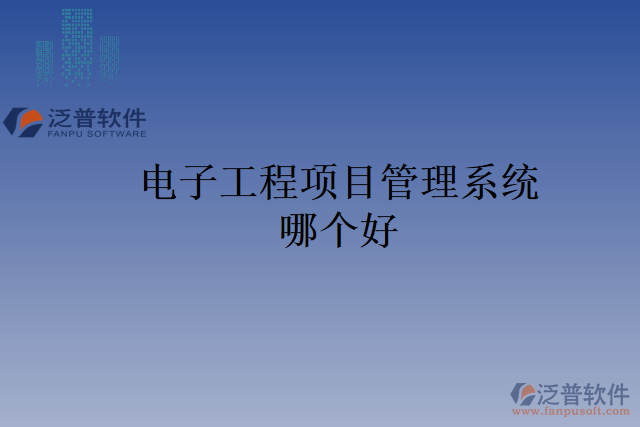 泛普软件
FANPU SOFTWARE

电子工程项目管理系统哪个好

泛普软件
www.fanpusoft.com